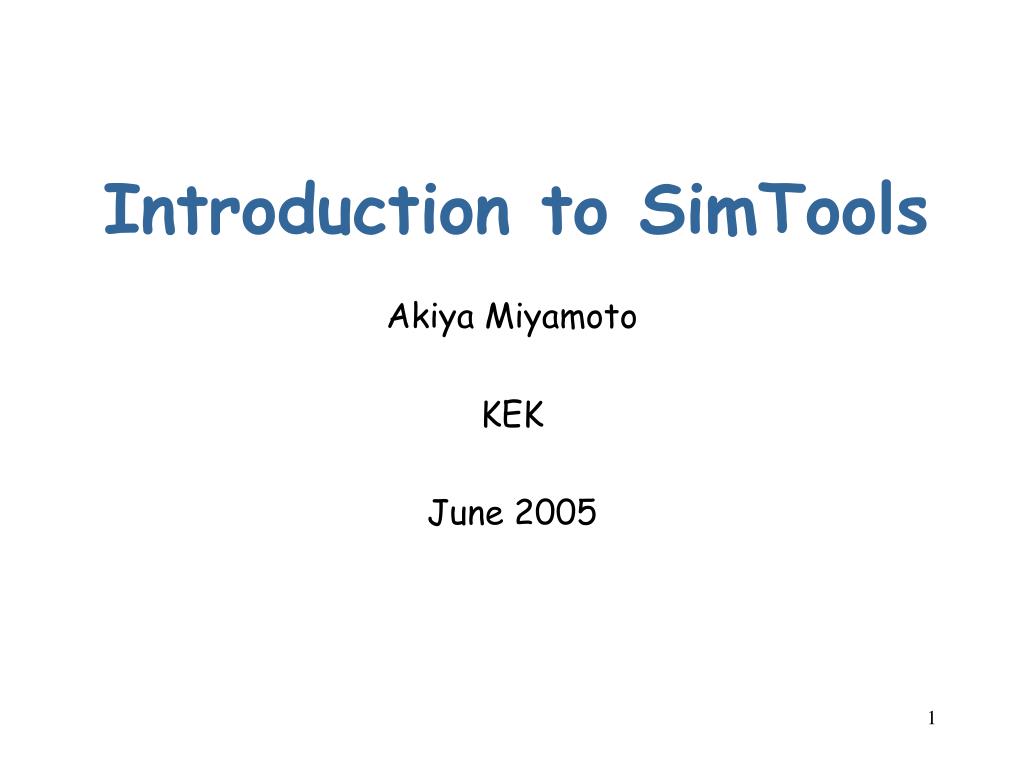 Introduction to SimTools

Akiya Miyamoto

KEK

June 2005

1